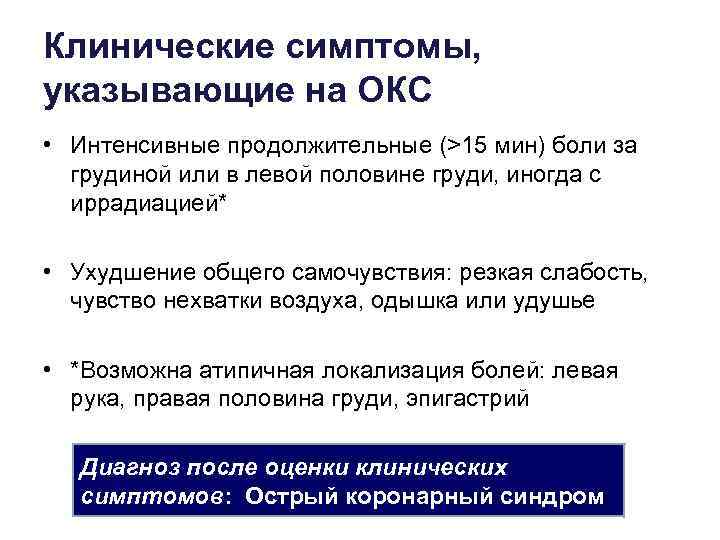 Клинические симптомы, указывающие на ОКС

• Интенсивные продолжительные (>15 мин) боли за грудиной или в левой половине груди, иногда с иррадиацией*

• Ухудшение общего самочувствия: резкая слабость, чувство нехватки воздуха, одышка или удушье

• *Возможна атипичная локализация болей: левая рука, правая половина груди, эпигастрий

Диагноз после оценки клинических симптомов: Острый коронарный синдром